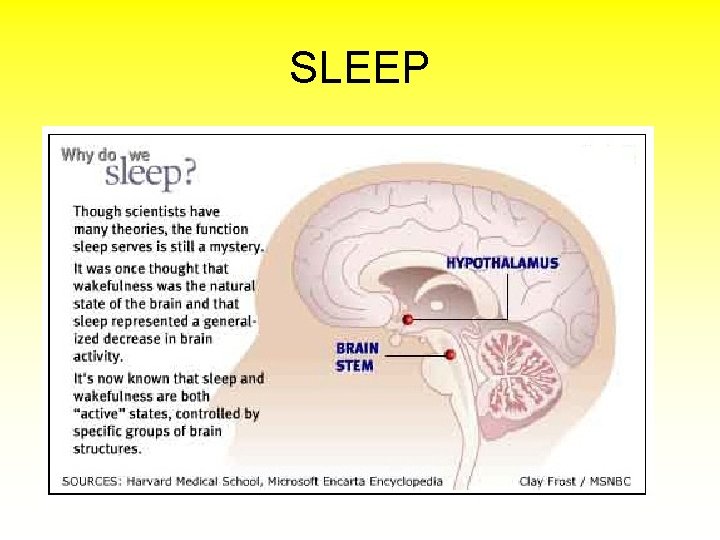 SLEEP

Why do we sleep?

Though scientists have many theories, the function sleep serves is still a mystery.

It was once thought that wakefulness was the natural state of the brain and that sleep represented a generalized decrease in brain activity.

It's now known that sleep and wakefulness are both "active" states, controlled by specific groups of brain structures.

HYPOTHALAMUS

BRAIN STEM

SOURCES: Harvard Medical School, Microsoft Encarta Encyclopedia

Clay Frost / MSNBC